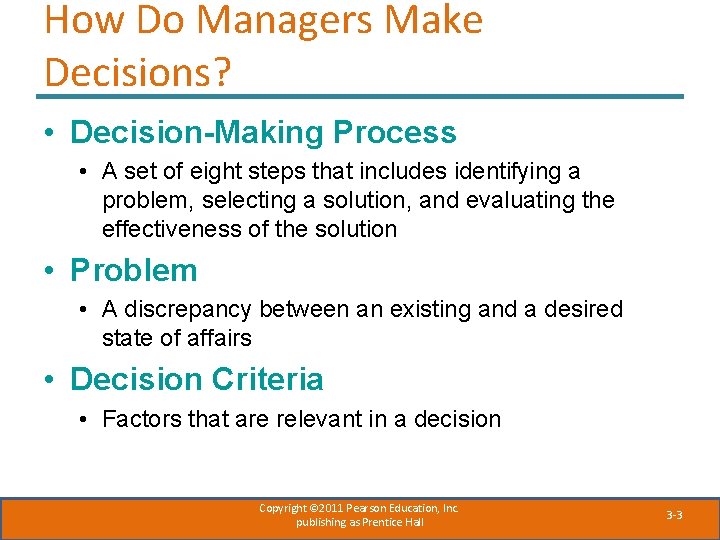 How Do Managers Make Decisions?

• Decision-Making Process
  • A set of eight steps that includes identifying a problem, selecting a solution, and evaluating the effectiveness of the solution
• Problem
  • A discrepancy between an existing and a desired state of affairs
• Decision Criteria
  • Factors that are relevant in a decision

Copyright ©2011 Pearson Education, Inc. publishing as Prentice Hall

3-3